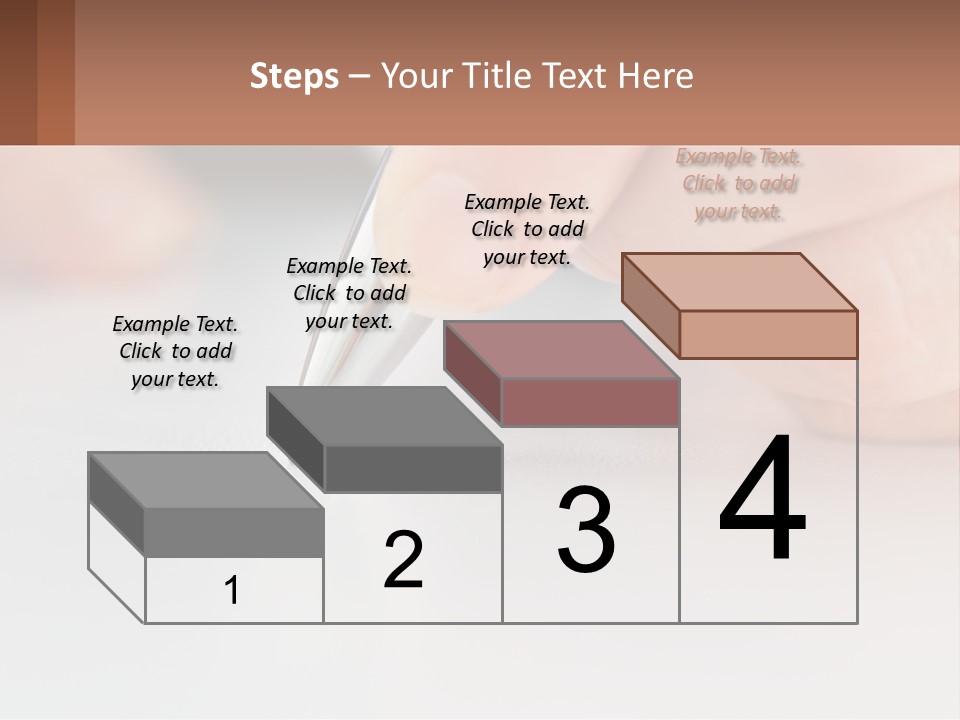 Steps – Your Title Text Here

Example Text. Click to add your text.

Example Text. Click to add your text.

Example Text. Click to add your text.

Example Text. Click to add your text.

1

2

3

4